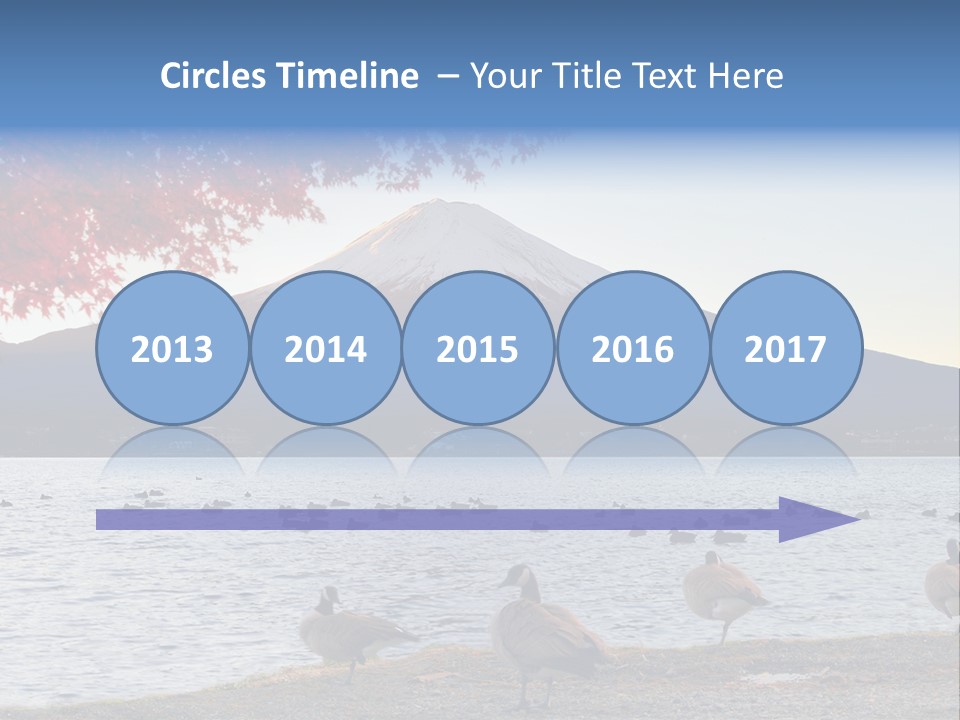 Circles Timeline – Your Title Text Here

2013 2014 2015 2016 2017